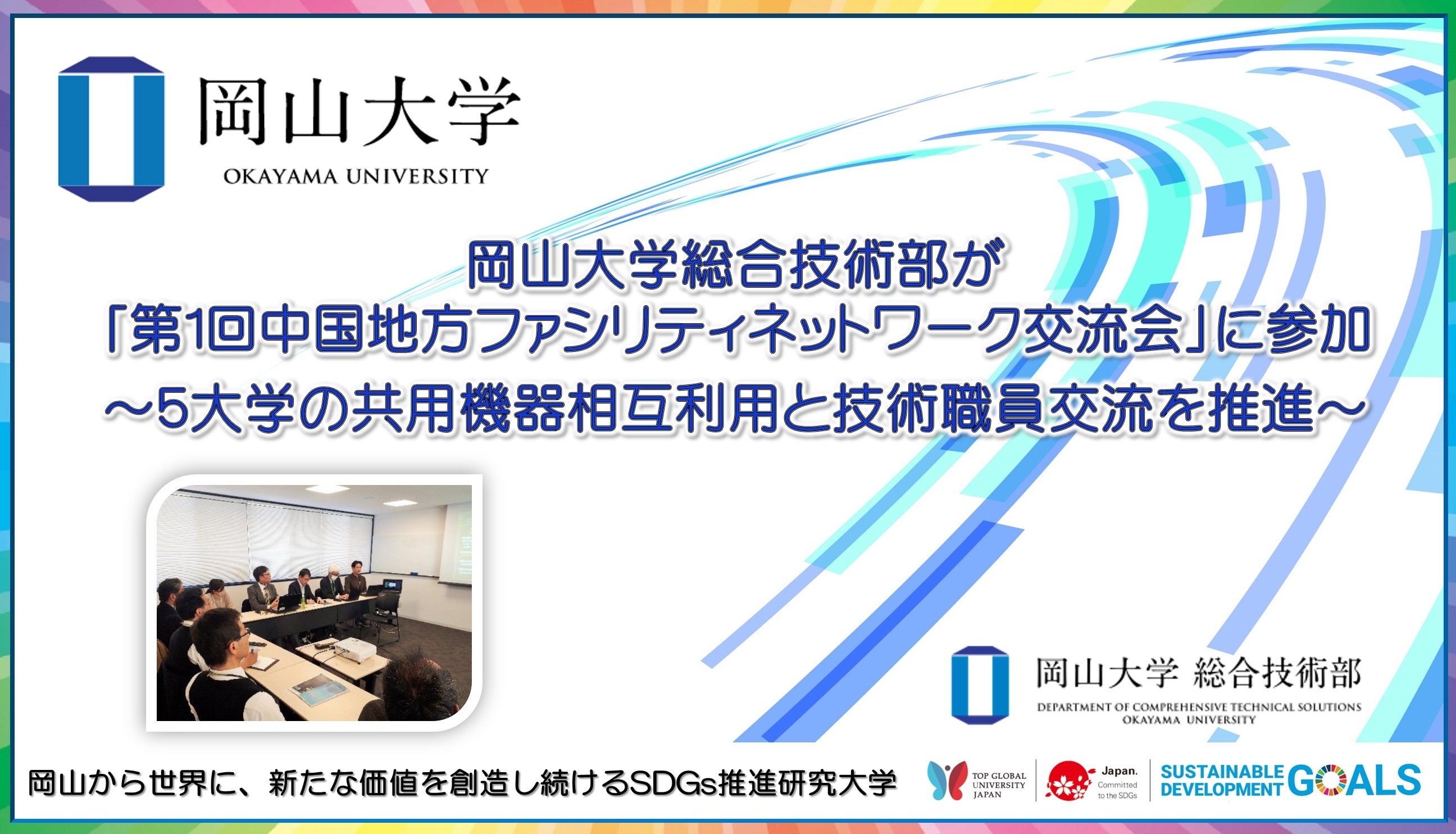 岡山大学
OKAYAMA UNIVERSITY

岡山大学総合技術部が
「第1回中国地方ファシリティネットワーク交流会」に参加
～5大学の共用機器相互利用と技術職員交流を推進～

岡山大学 総合技術部
DEPARTMENT OF COMPREHENSIVE TECHNICAL SOLUTIONS
OKAYAMA UNIVERSITY

岡山から世界に、新たな価値を創造し続けるSDGs推進研究大学

TOP GLOBAL UNIVERSITY JAPAN

Japan. Committed to the SDGs

SUSTAINABLE DEVELOPMENT GOALS